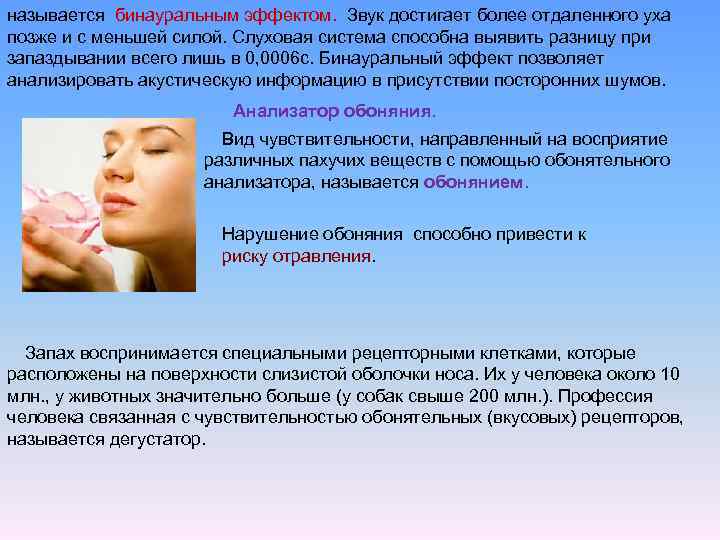 называется бинауральным эффектом. Звук достигает более отдаленного уха позже и с меньшей силой. Слуховая система способна выявить разницу при запаздывании всего лишь в 0,0006с. Бинауральный эффект позволяет анализировать акустическую информацию в присутствии посторонних шумов.

Анализатор обоняния.

Вид чувствительности, направленный на восприятие различных пахучих веществ с помощью обонятельного анализатора, называется обонянием.

Нарушение обоняния способно привести к риску отравления.

Запах воспринимается специальными рецепторными клетками, которые расположены на поверхности слизистой оболочки носа. Их у человека около 10 млн., у животных значительно больше (у собак свыше 200 млн.). Профессия человека связанная с чувствительностью обонятельных (вкусовых) рецепторов, называется дегустатор.